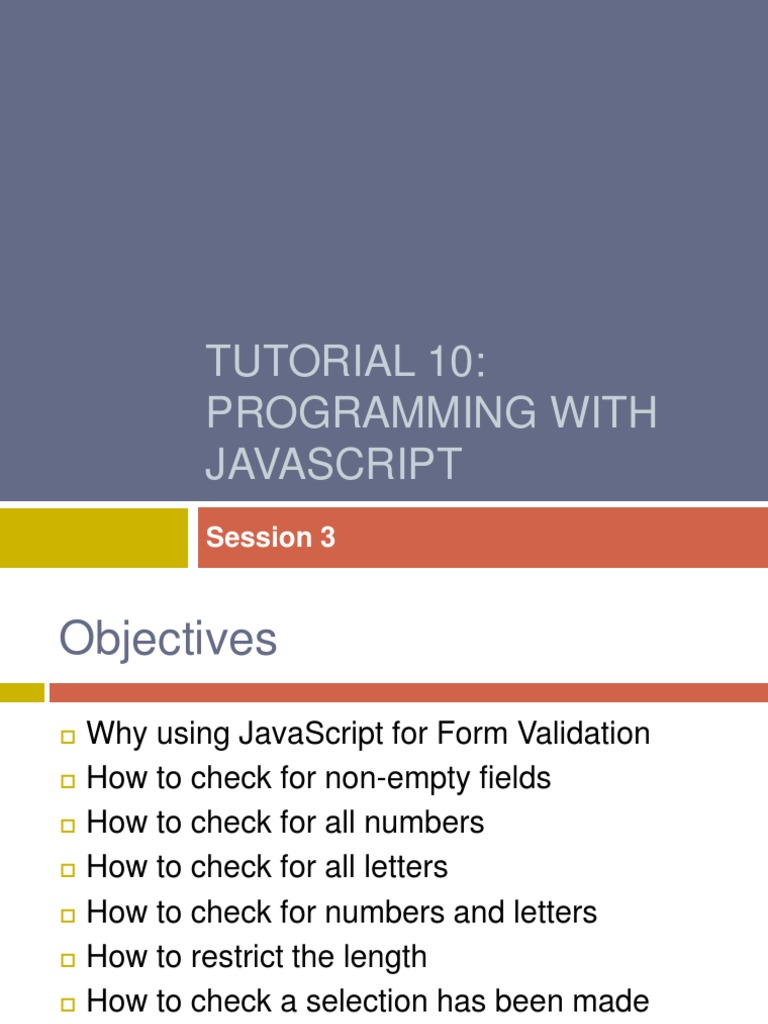 TUTORIAL 10: PROGRAMMING WITH JAVASCRIPT

Session 3

Objectives

Why using JavaScript for Form Validation
How to check for non-empty fields
How to check for all numbers
How to check for all letters
How to check for numbers and letters
How to restrict the length
How to check a selection has been made